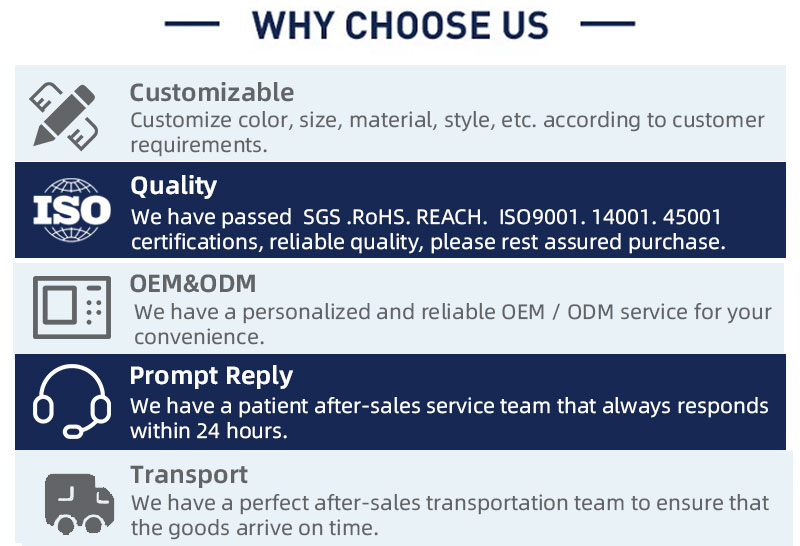 WHY CHOOSE US

Customizable
Customize color, size, material, style, etc. according to customer requirements.

ISO

Quality
We have passed SGS .RoHS. REACH. ISO9001. 14001. 45001 certifications, reliable quality, please rest assured purchase.

OEM&ODM
We have a personalized and reliable OEM / ODM service for your convenience.

Prompt Reply
We have a patient after-sales service team that always responds within 24 hours.

Transport
We have a perfect after-sales transportation team to ensure that the goods arrive on time.